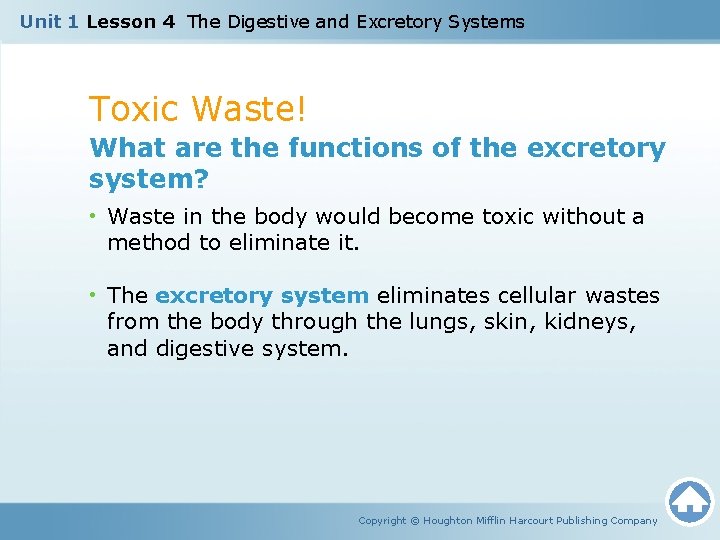 Unit 1 Lesson 4 The Digestive and Excretory Systems

Toxic Waste!

What are the functions of the excretory system?

• Waste in the body would become toxic without a method to eliminate it.

• The excretory system eliminates cellular wastes from the body through the lungs, skin, kidneys, and digestive system.

Copyright © Houghton Mifflin Harcourt Publishing Company